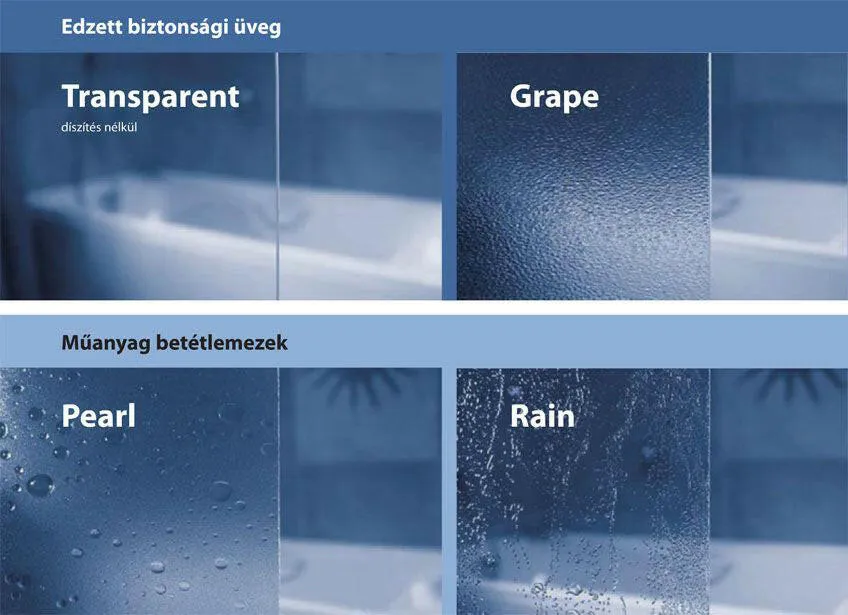 Edzett biztonsági üveg

Transparent
díszítés nélkül

Grape

Műanyag betétlemezek

Pearl

Rain